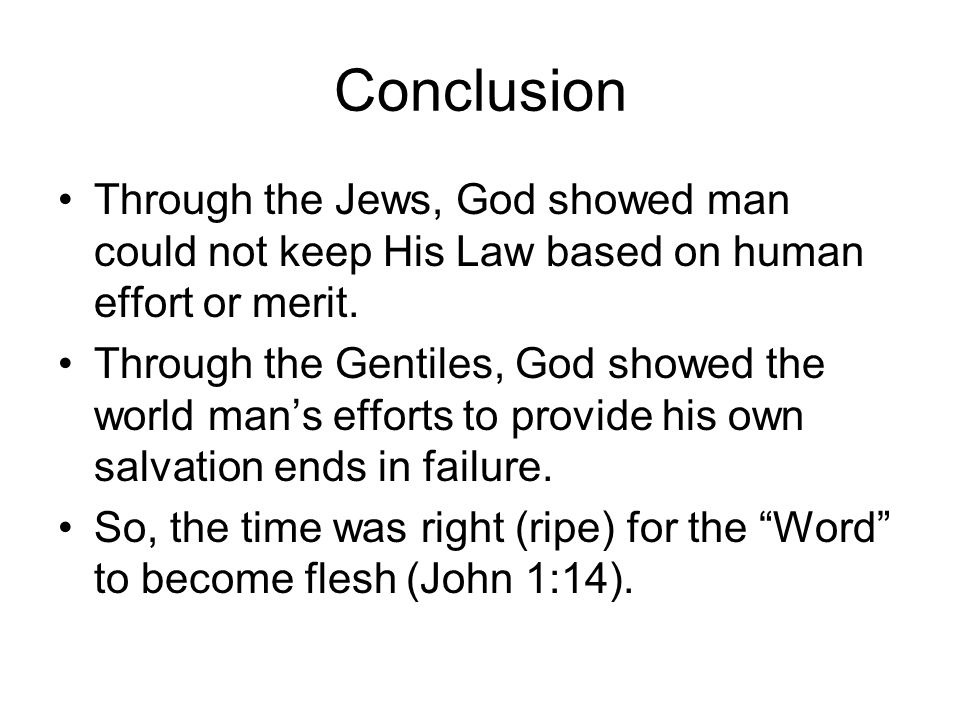 Conclusion

• Through the Jews, God showed man could not keep His Law based on human effort or merit.

• Through the Gentiles, God showed the world man’s efforts to provide his own salvation ends in failure.

• So, the time was right (ripe) for the “Word” to become flesh (John 1:14).